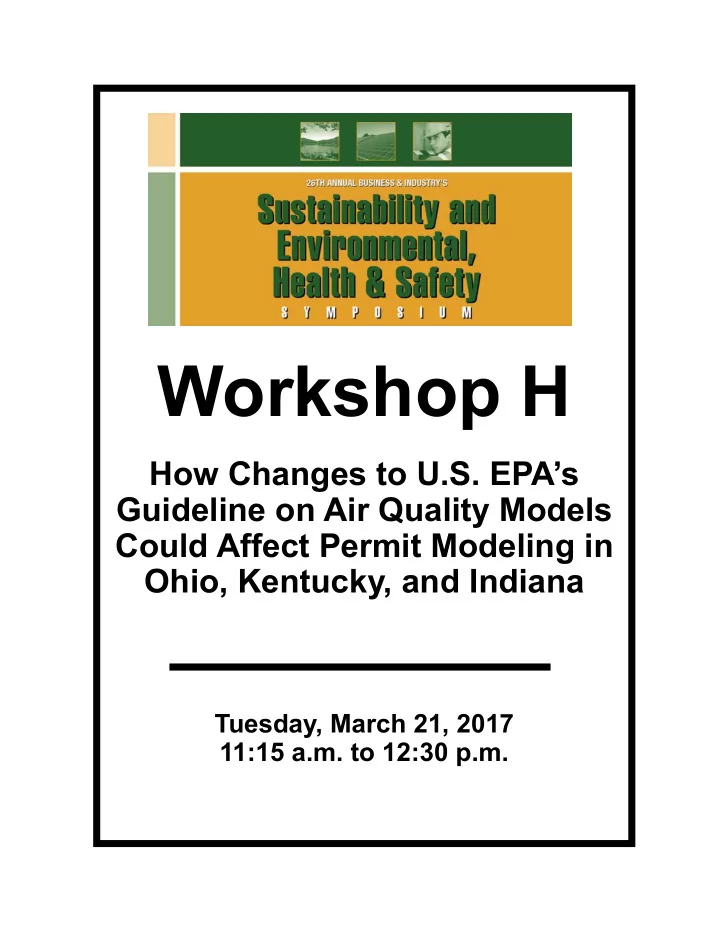 26TH ANNUAL BUSINESS & INDUSTRY'S
Sustainability and Environmental, Health & Safety
SYMPOSIUM

Workshop H

How Changes to U.S. EPA's Guideline on Air Quality Models Could Affect Permit Modeling in Ohio, Kentucky, and Indiana

Tuesday, March 21, 2017
11:15 a.m. to 12:30 p.m.